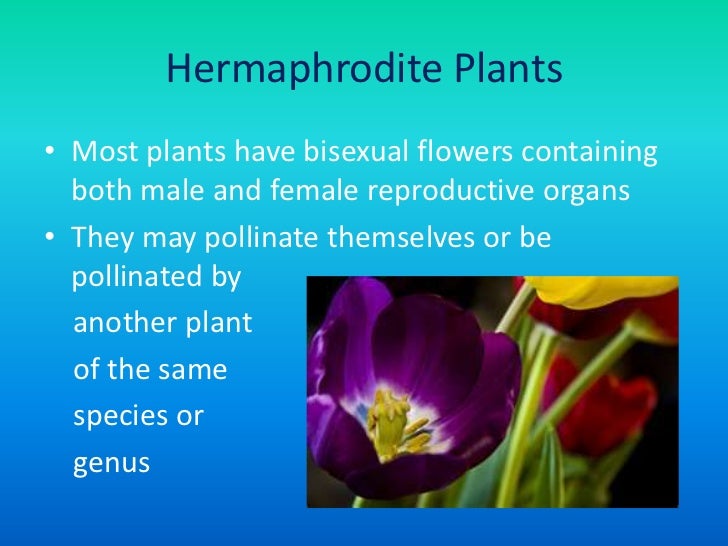 Hermaphrodite Plants

• Most plants have bisexual flowers containing both male and female reproductive organs

• They may pollinate themselves or be pollinated by another plant of the same species or genus